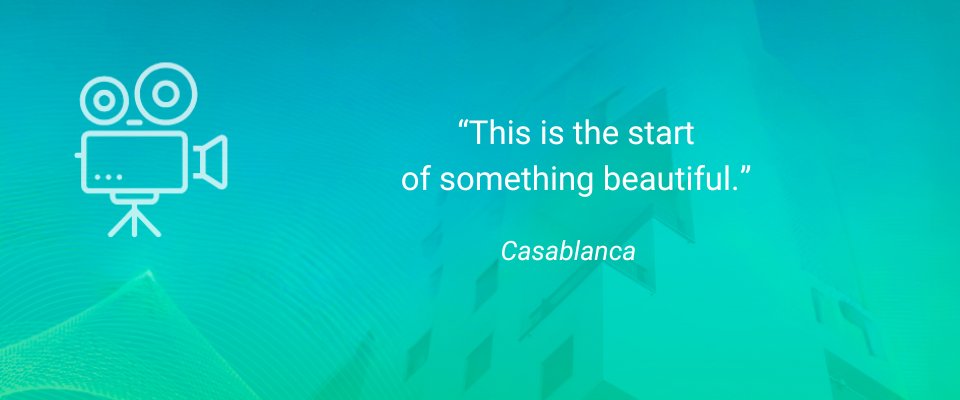 “This is the start of something beautiful.”

Casablanca